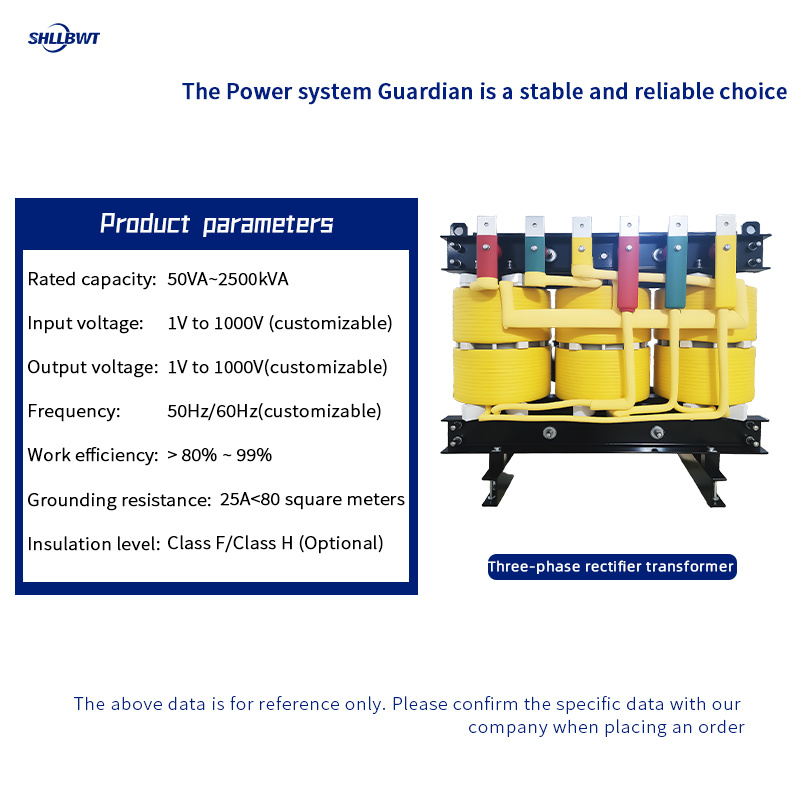 SHLLBWT

The Power system Guardian is a stable and reliable choice

Product parameters

Rated capacity: 50VA~2500kVA

Input voltage: 1V to 1000V (customizable)

Output voltage: 1V to 1000V(customizable)

Frequency: 50Hz/60Hz(customizable)

Work efficiency: > 80% ~ 99%

Grounding resistance: 25A<80 square meters

Insulation level: Class F/Class H (Optional)

Three-phase rectifier transformer

The above data is for reference only. Please confirm the specific data with our company when placing an order